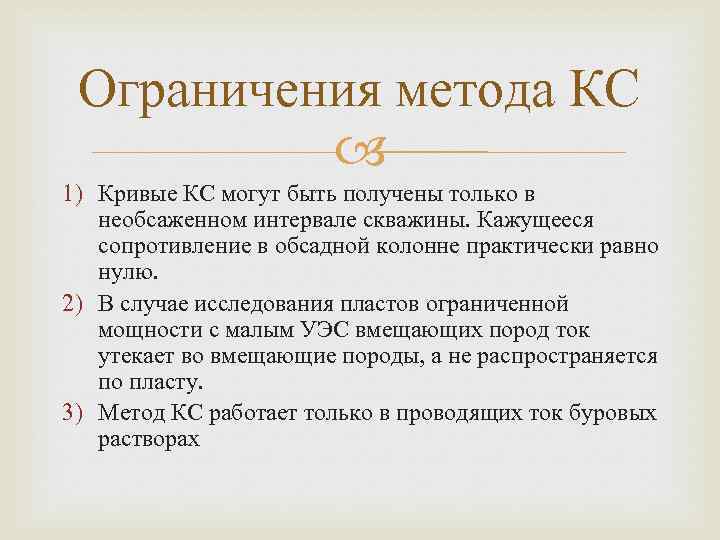 Ограничения метода КС

1) Кривые КС могут быть получены только в необсаженном интервале скважины. Кажущееся сопротивление в обсадной колонне практически равно нулю.

2) В случае исследования пластов ограниченной мощности с малым УЭС вмещающих пород ток утекает во вмещающие породы, а не распространяется по пласту.

3) Метод КС работает только в проводящих ток буровых растворах